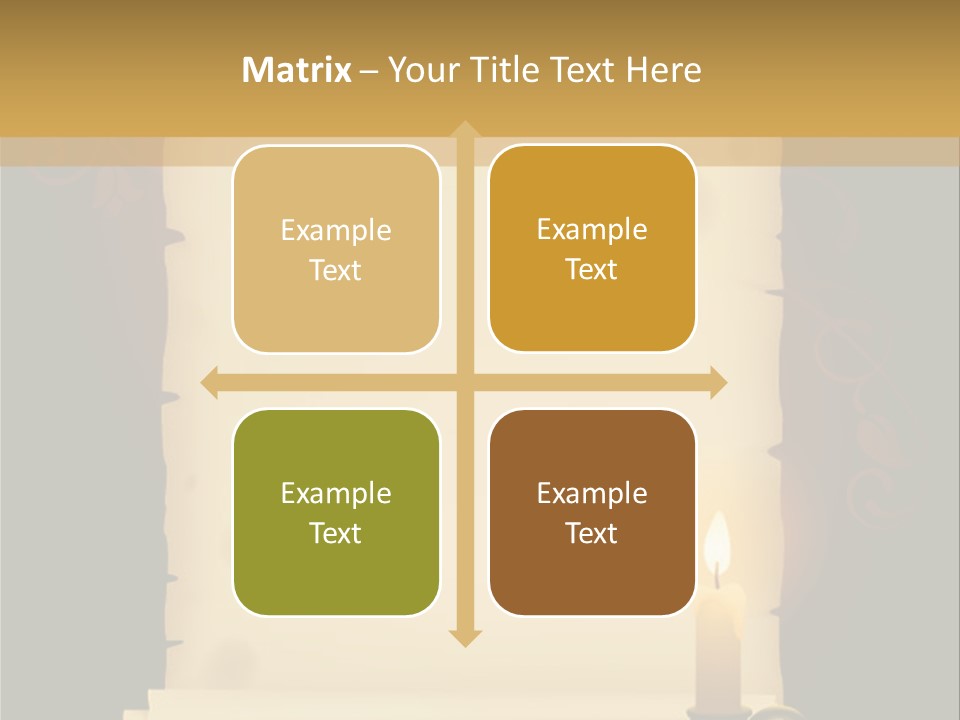 Matrix – Your Title Text Here

Example Text

Example Text

Example Text

Example Text